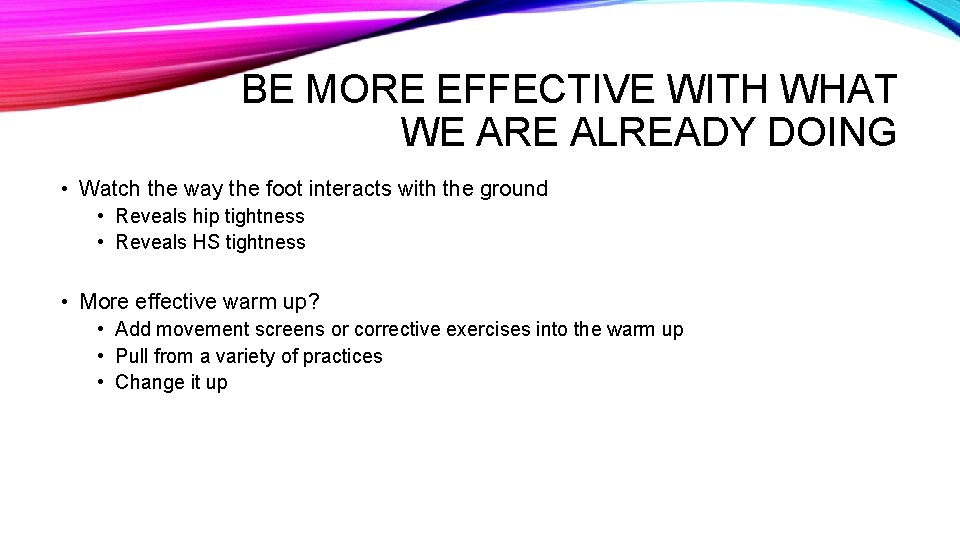 BE MORE EFFECTIVE WITH WHAT WE ARE ALREADY DOING

• Watch the way the foot interacts with the ground
  • Reveals hip tightness
  • Reveals HS tightness

• More effective warm up?
  • Add movement screens or corrective exercises into the warm up
  • Pull from a variety of practices
  • Change it up